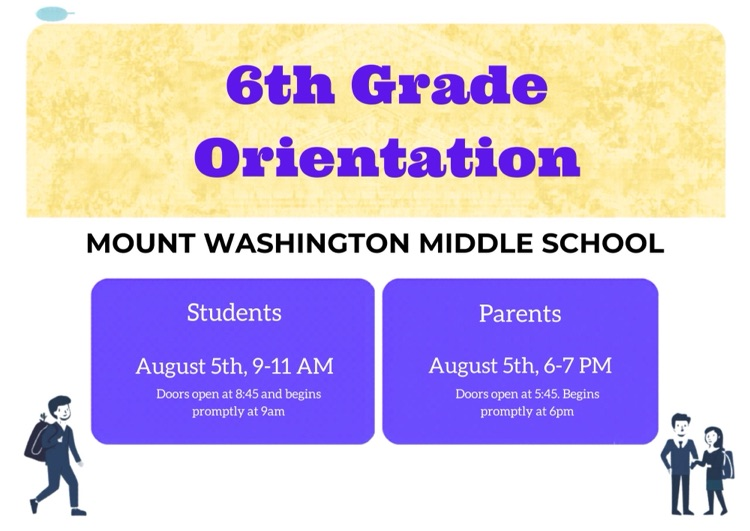 6th Grade Orientation

MOUNT WASHINGTON MIDDLE SCHOOL

Students

August 5th, 9-11 AM

Doors open at 8:45 and begins promptly at 9am

Parents

August 5th, 6-7 PM

Doors open at 5:45. Begins promptly at 6pm